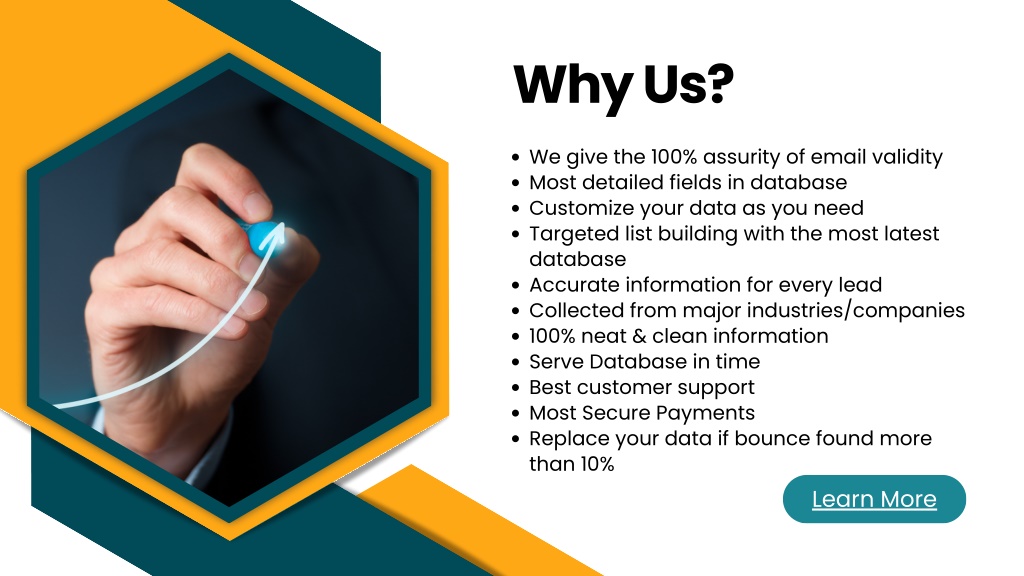 Why Us?

- We give the 100% assurity of email validity
- Most detailed fields in database
- Customize your data as you need
- Targeted list building with the most latest database
- Accurate information for every lead
- Collected from major industries/companies
- 100% neat & clean information
- Serve Database in time
- Best customer support
- Most Secure Payments
- Replace your data if bounce found more than 10%

Learn More